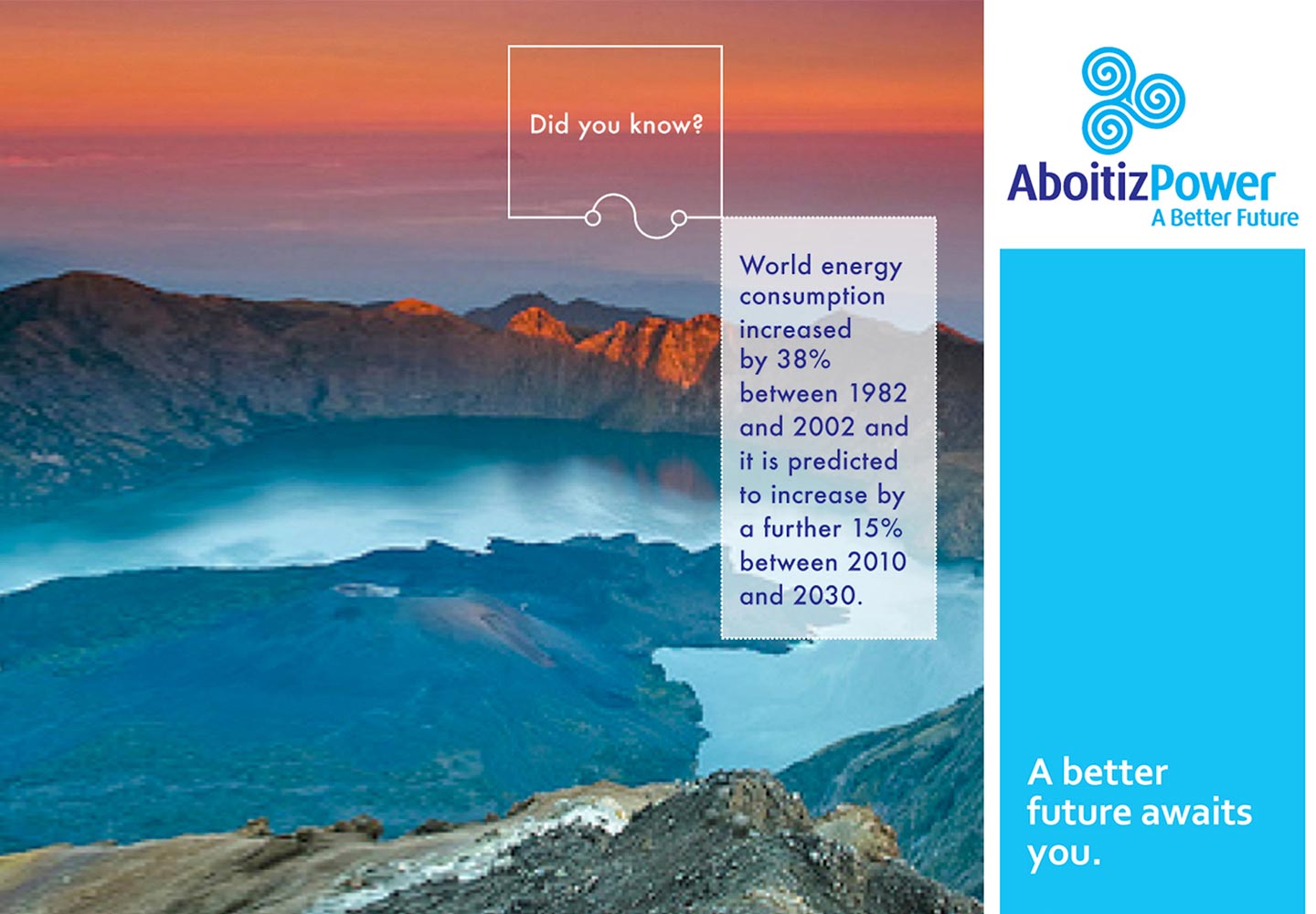 Did you know?

World energy consumption increased by 38% between 1982 and 2002 and it is predicted to increase by a further 15% between 2010 and 2030.

AboitizPower
A Better Future

A better future awaits you.